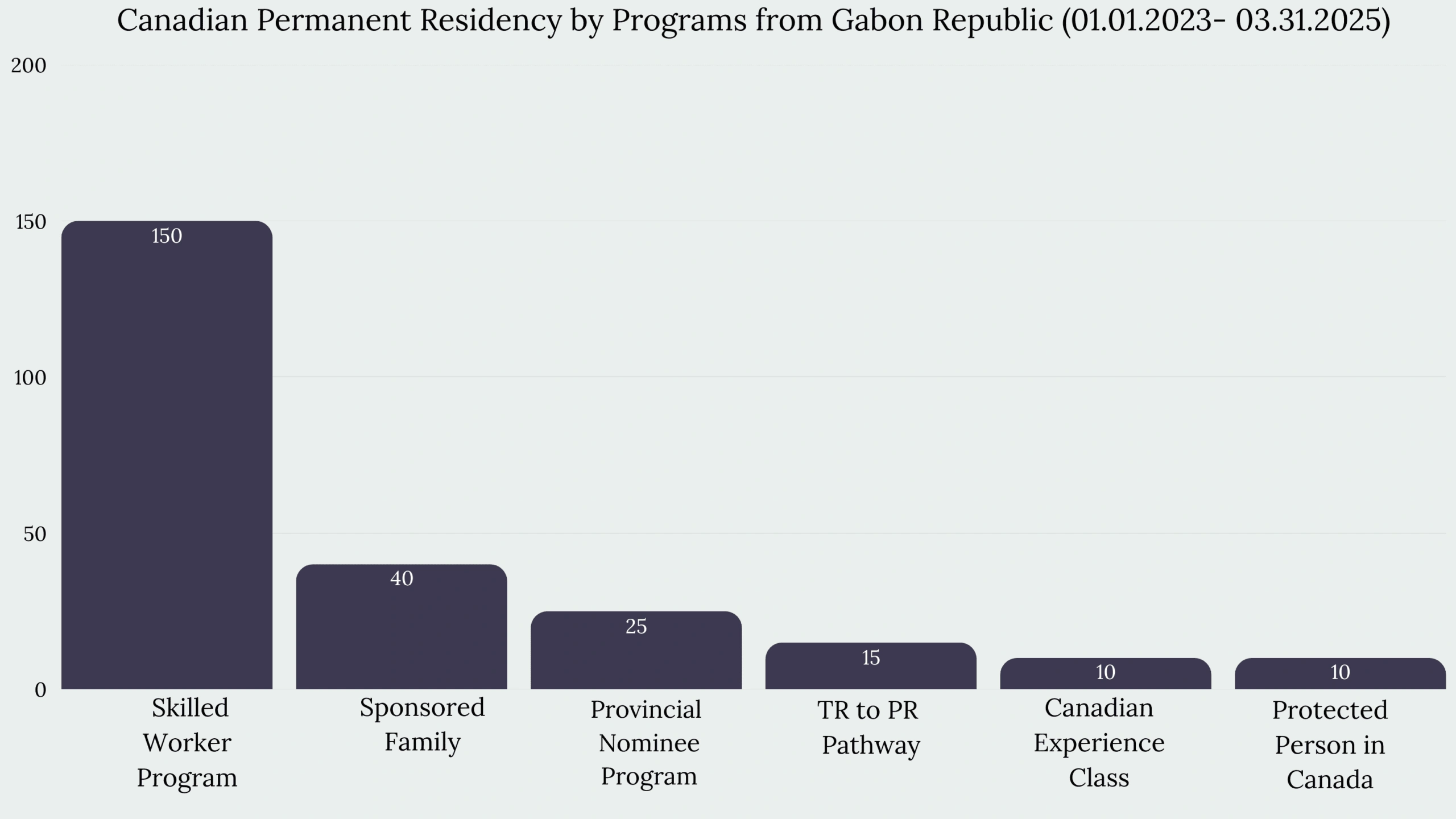 Canadian Permanent Residency by Programs from Gabon Republic (01.01.2023- 03.31.2025)

200
150
100
50
0

150
40
25
15
10
10

Skilled Worker Program
Sponsored Family
Provincial Nominee Program
TR to PR Pathway
Canadian Experience Class
Protected Person in Canada